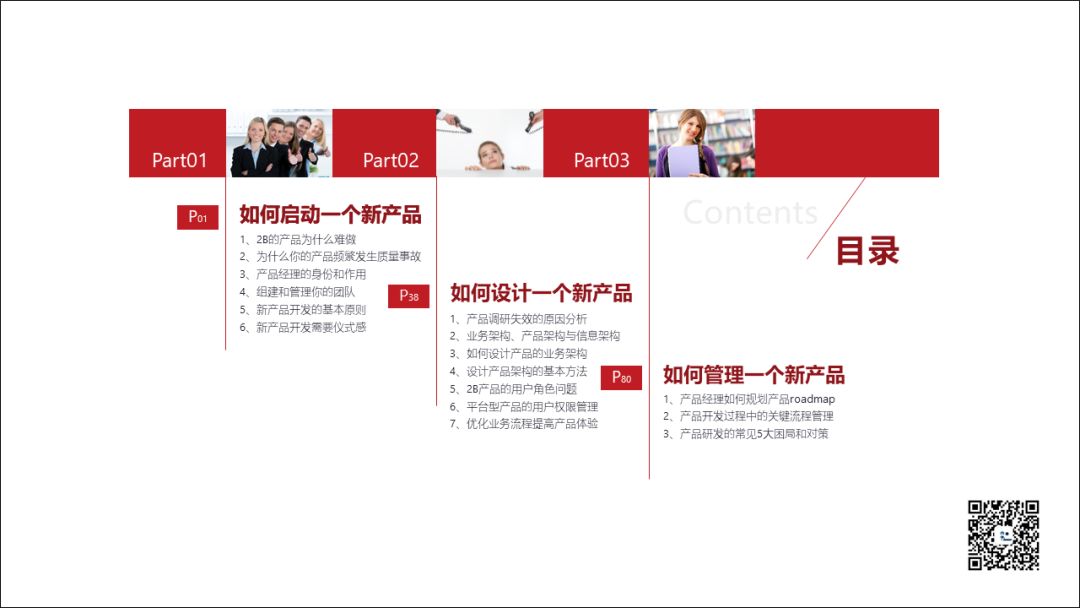 Part01

Part02

Part03

Contents

目录

P01

如何启动一个新产品

1、2B的产品为什么难做
2、为什么你的产品频繁发生质量事故
3、产品经理的身份和作用
4、组建和管理你的团队
5、新产品开发的基本原则
6、新产品开发需要仪式感

P38

如何设计一个新产品

1、产品调研失效的原因分析
2、业务架构、产品架构与信息架构
3、如何设计产品的业务架构
4、设计产品架构的基本方法
5、2B产品的用户角色问题
6、平台型产品的用户权限管理
7、优化业务流程提高产品体验

P80

如何管理一个新产品

1、产品经理如何规划产品roadmap
2、产品开发过程中的关键流程管理
3、产品研发的常见5大困局和对策